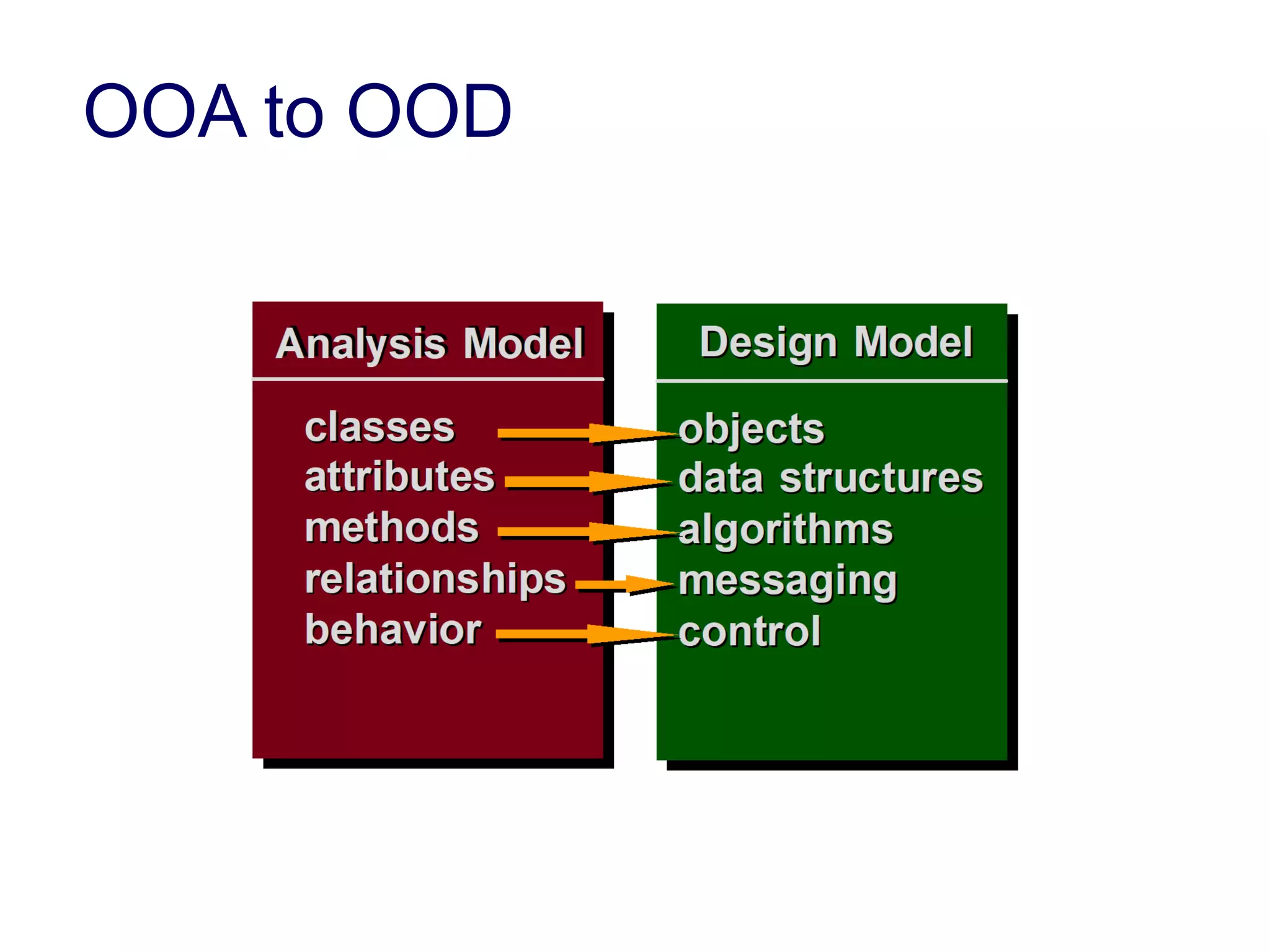 OOA to OOD

Analysis Model

classes
attributes
methods
relationships
behavior

Design Model

objects
data structures
algorithms
messaging
control